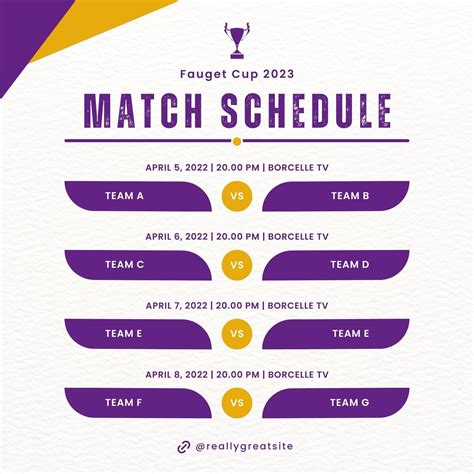 Fauget Cup 2023

MATCH SCHEDULE

APRIL 5, 2022 | 20.00 PM | BORCELLE TV

TEAM A VS TEAM B

APRIL 6, 2022 | 20.00 PM | BORCELLE TV

TEAM C VS TEAM D

APRIL 7, 2022 | 20.00 PM | BORCELLE TV

TEAM E VS TEAM E

APRIL 8, 2022 | 20.00 PM | BORCELLE TV

TEAM F VS TEAM G

@reallygreatsite